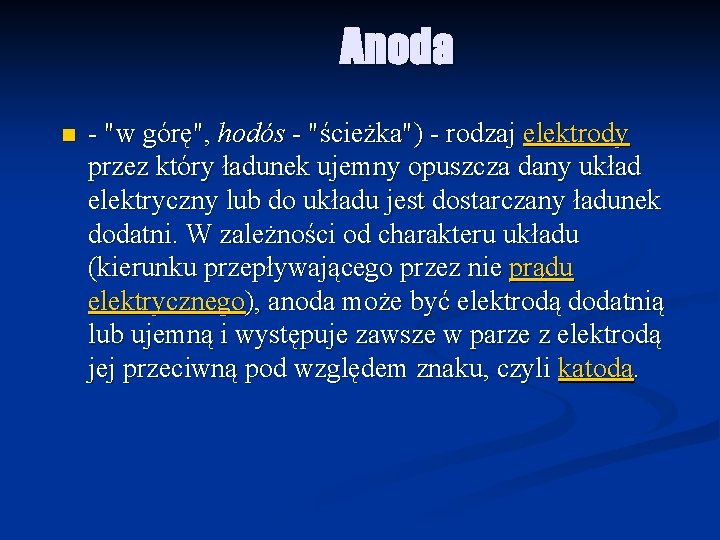 Anoda

- "w górę", hodós - "ścieżka") - rodzaj elektrody przez który ładunek ujemny opuszcza dany układ elektryczny lub do układu jest dostarczany ładunek dodatni. W zależności od charakteru układu (kierunku przepływającego przez nie prądu elektrycznego), anoda może być elektrodą dodatnią lub ujemną i występuje zawsze w parze z elektrodą jej przeciwną pod względem znaku, czyli katodą.